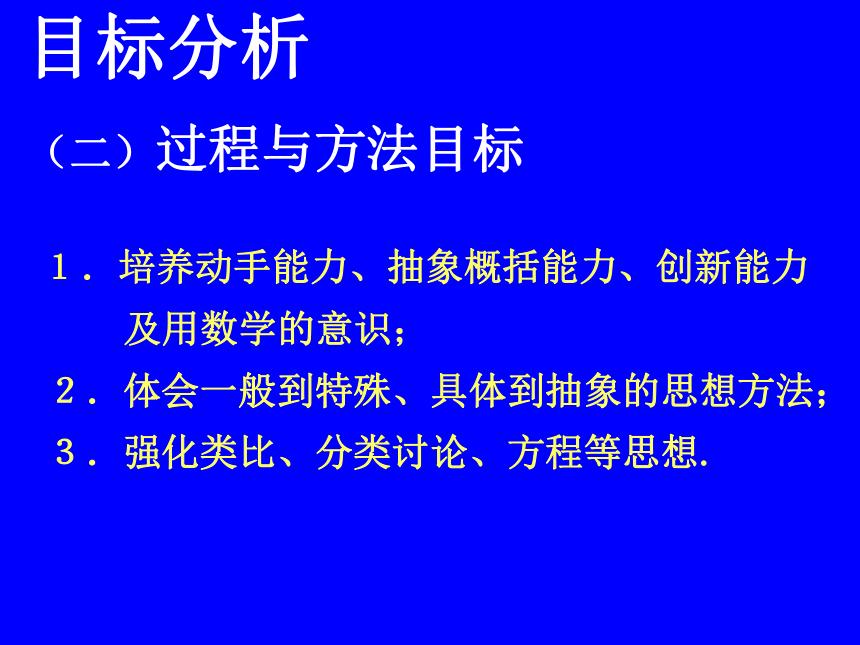 目标分析

（二）过程与方法目标

１．培养动手能力、抽象概括能力、创新能力及用数学的意识；

２．体会一般到特殊、具体到抽象的思想方法；

３．强化类比、分类讨论、方程等思想.